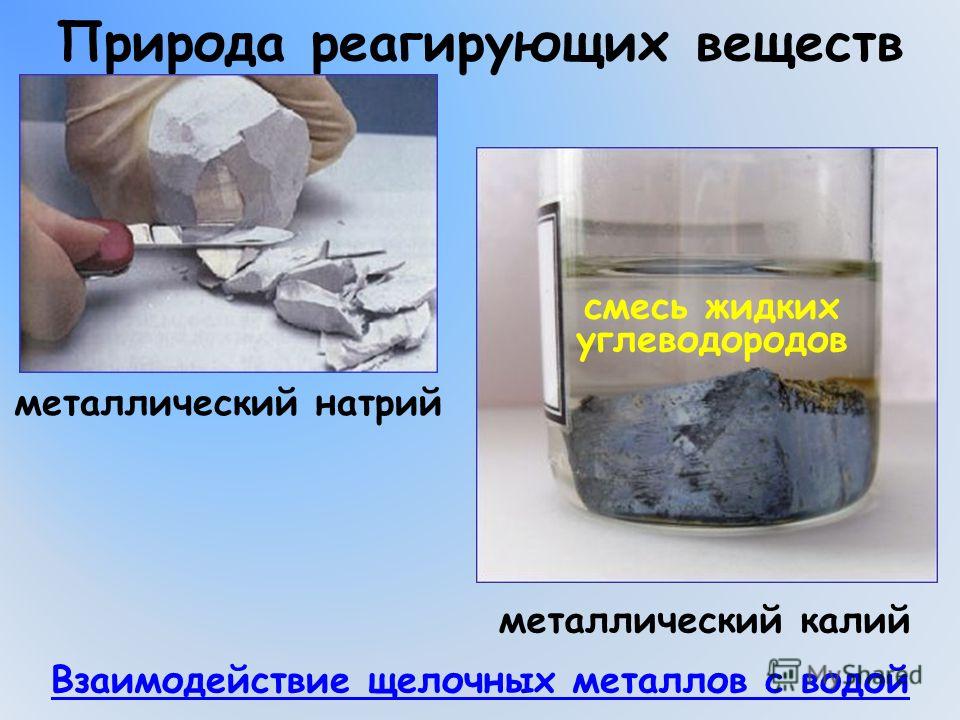 Природа реагирующих веществ

металлический натрий

смесь жидких углеводородов

металлический калий

Взаимодействие щелочных металлов с водой

MyShared